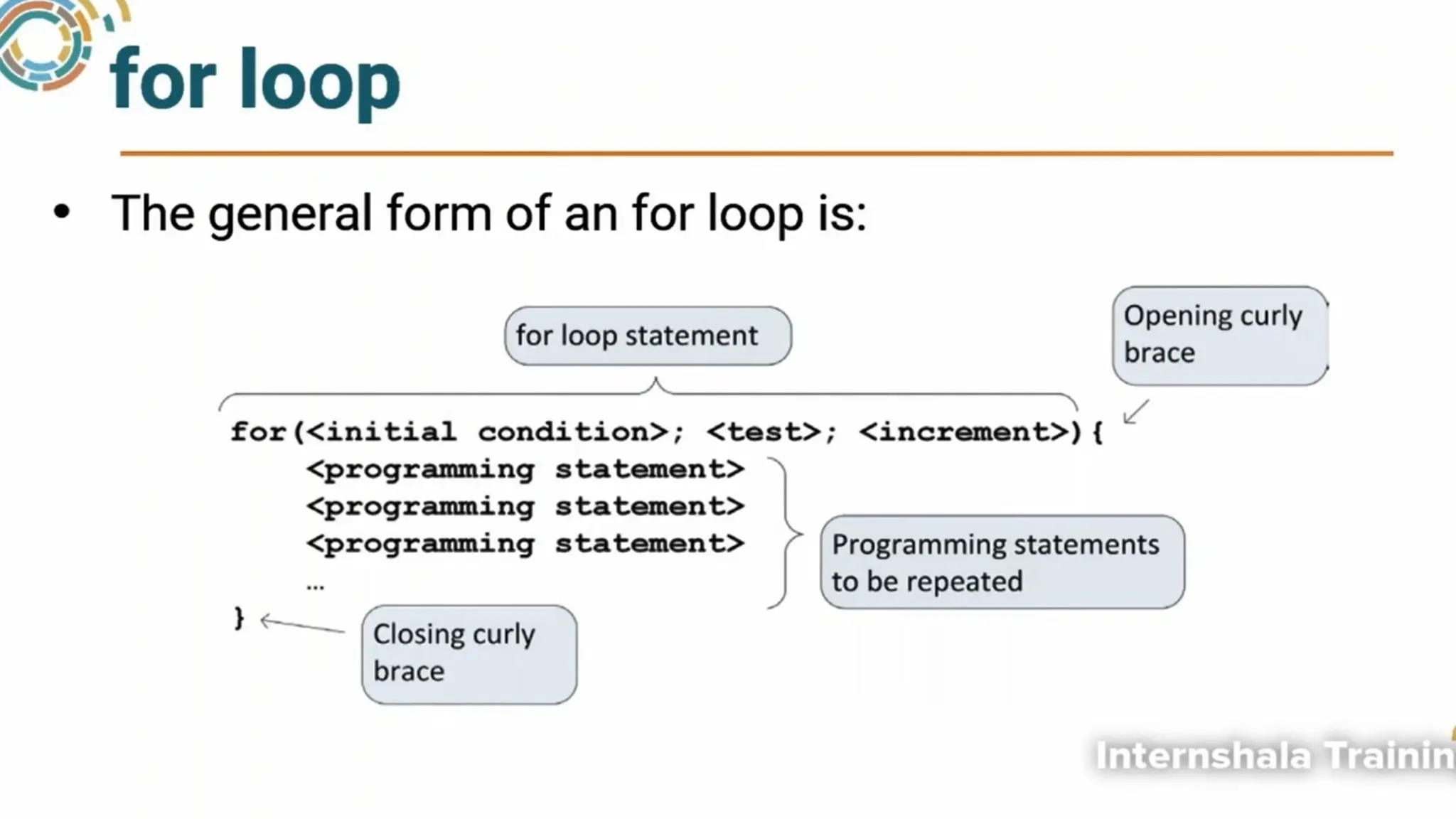 for loop

• The general form of an for loop is:

for loop statement

Opening curly brace

for(<initial condition>; <test>; <increment>){
<programming statement>
<programming statement>
<programming statement>
...
}

Programming statements to be repeated

Closing curly brace

Internshala Trainin